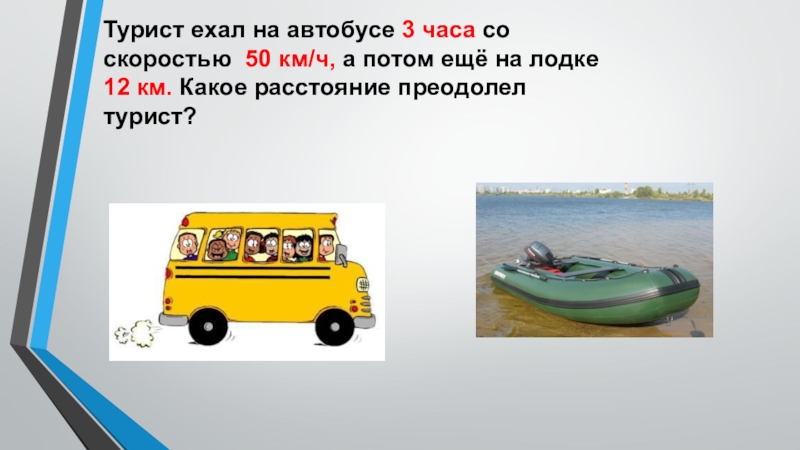 Турист ехал на автобусе 3 часа со скоростью 50 км/ч, а потом ещё на лодке 12 км. Какое расстояние преодолел турист?